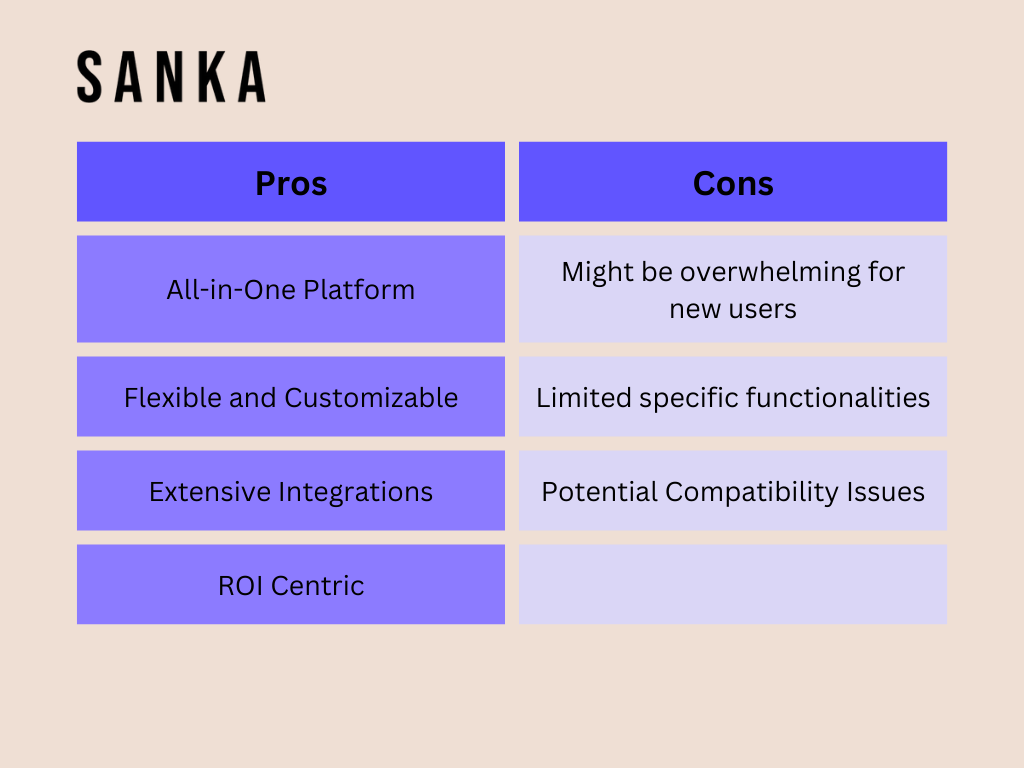 SANKA

| Pros | Cons |
|---|---|
| All-in-One Platform | Might be overwhelming for new users |
| Flexible and Customizable | Limited specific functionalities |
| Extensive Integrations | Potential Compatibility Issues |
| ROI Centric | |